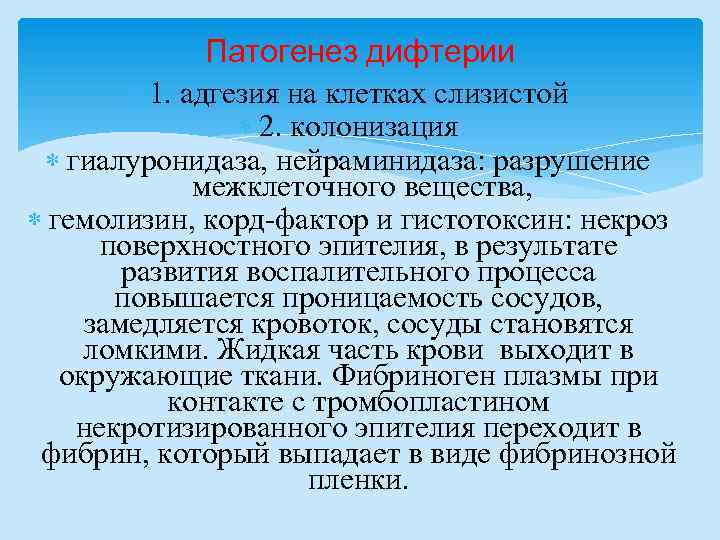 Патогенез дифтерии

1. адгезия на клетках слизистой

2. колонизация

гиалуронидаза, нейраминидаза: разрушение межклеточного вещества,

гемолизин, корд-фактор и гистотоксин: некроз поверхностного эпителия, в результате развития воспалительного процесса повышается проницаемость сосудов, замедляется кровоток, сосуды становятся ломкими. Жидкая часть крови выходит в окружающие ткани. Фибриноген плазмы при контакте с тромбопластином некротизированного эпителия переходит в фибрин, который выпадает в виде фибринозной пленки.